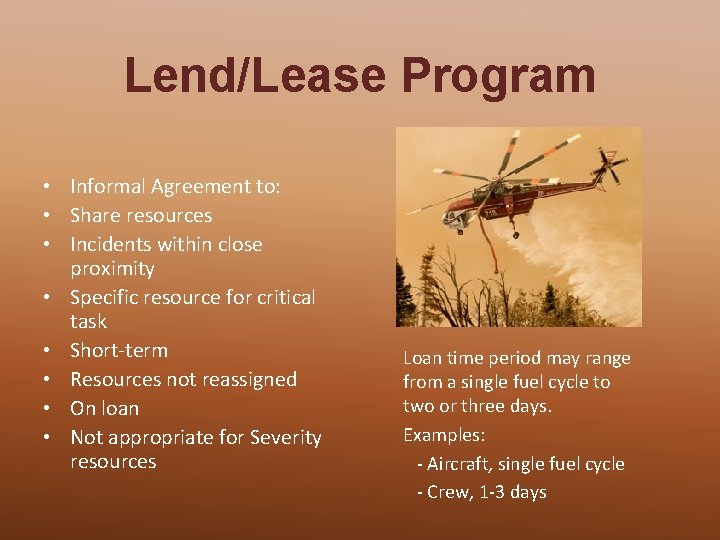 Lend/Lease Program

• Informal Agreement to:
• Share resources
• Incidents within close proximity
• Specific resource for critical task
• Short-term
• Resources not reassigned
• On loan
• Not appropriate for Severity resources

Loan time period may range from a single fuel cycle to two or three days.

Examples:

- Aircraft, single fuel cycle
- Crew, 1-3 days